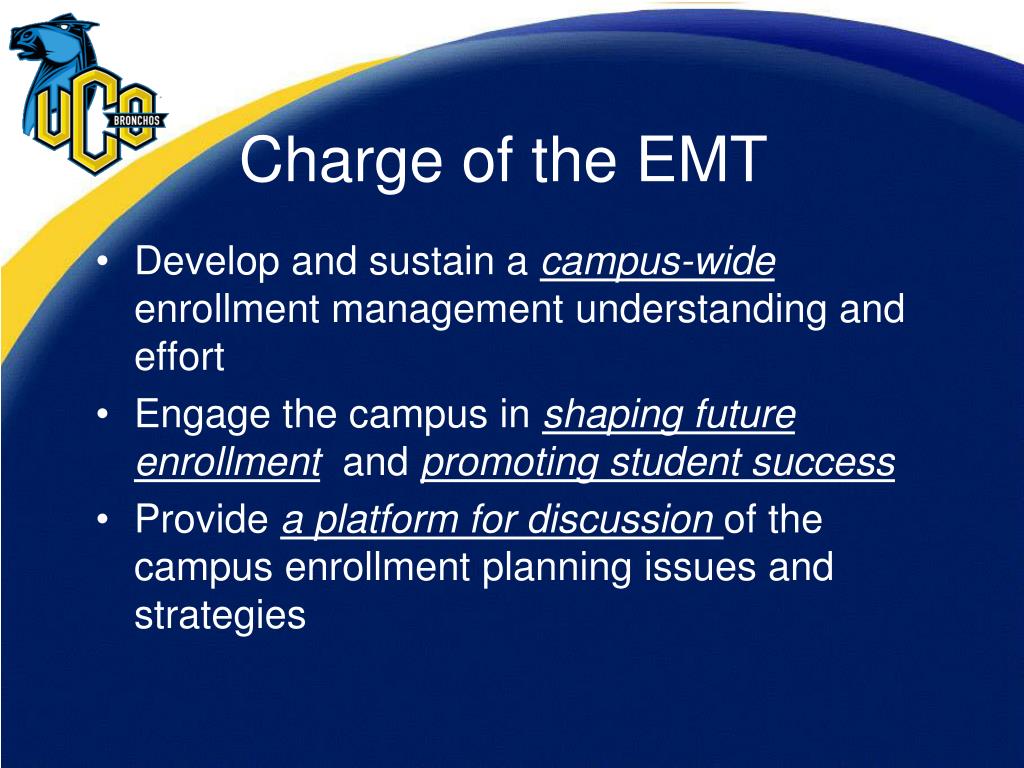 UCO BRONCHOS

Charge of the EMT

• Develop and sustain a campus-wide enrollment management understanding and effort
• Engage the campus in shaping future enrollment and promoting student success
• Provide a platform for discussion of the campus enrollment planning issues and strategies